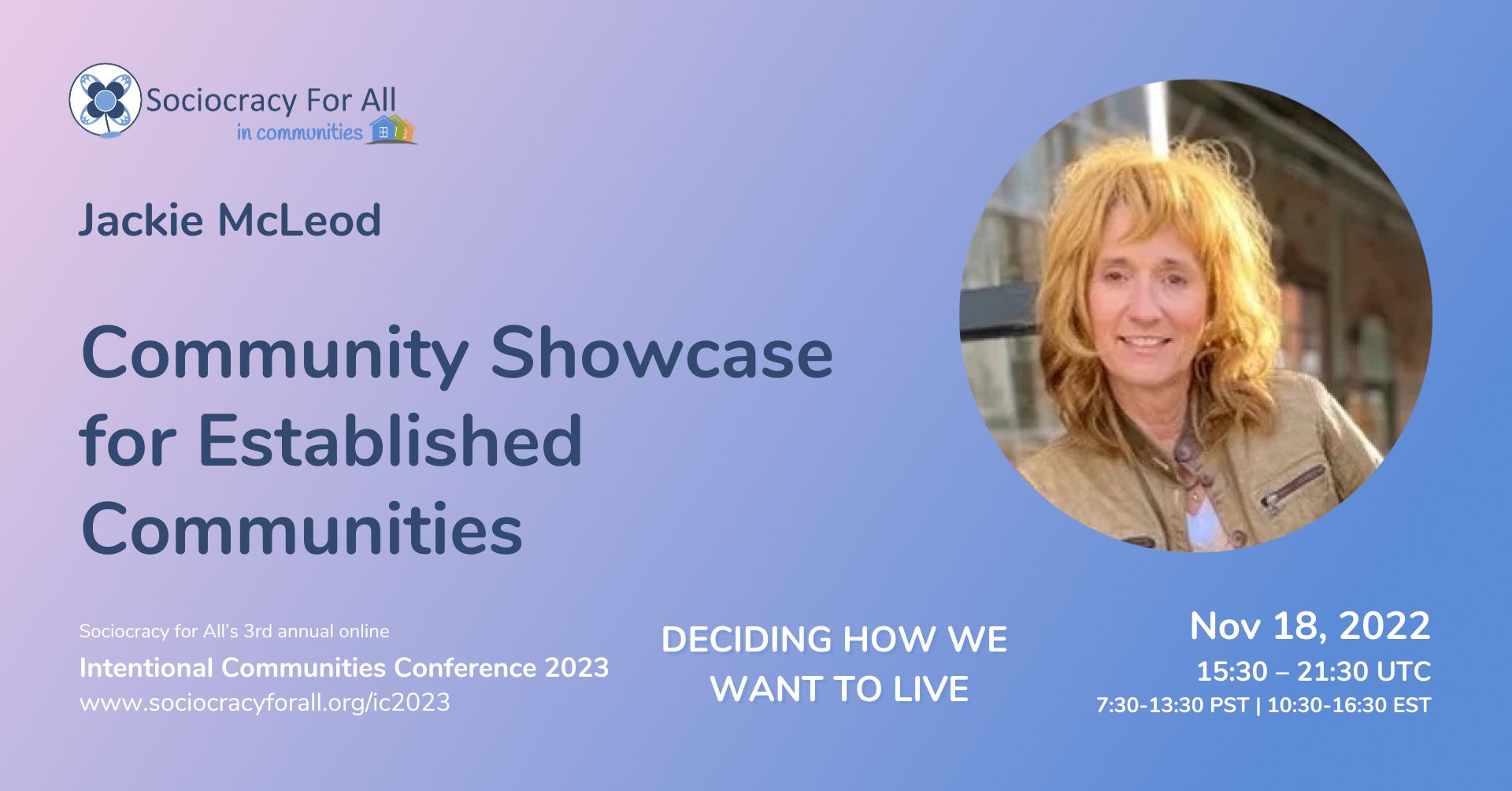 Sociocracy For All
in communities

Jackie McLeod

Community Showcase for Established Communities

Sociocracy for All's 3rd annual online
Intentional Communities Conference 2023
www.sociocracyforall.org/ic2023

DECIDING HOW WE WANT TO LIVE

Nov 18, 2022
15:30 – 21:30 UTC
7:30-13:30 PST | 10:30-16:30 EST